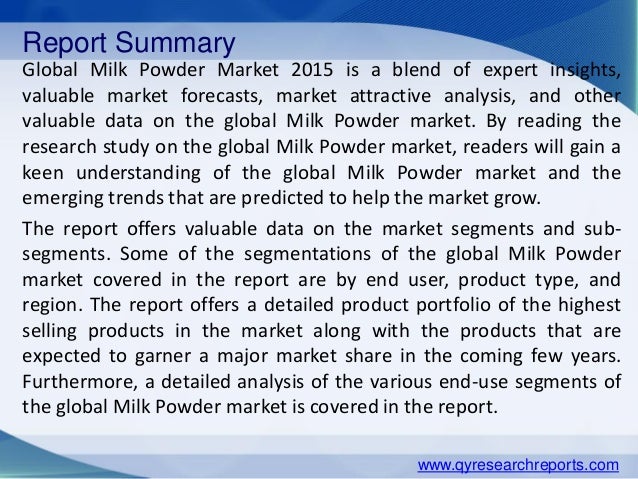 Report Summary

Global Milk Powder Market 2015 is a blend of expert insights, valuable market forecasts, market attractive analysis, and other valuable data on the global Milk Powder market. By reading the research study on the global Milk Powder market, readers will gain a keen understanding of the global Milk Powder market and the emerging trends that are predicted to help the market grow.

The report offers valuable data on the market segments and sub-segments. Some of the segmentations of the global Milk Powder market covered in the report are by end user, product type, and region. The report offers a detailed product portfolio of the highest selling products in the market along with the products that are expected to garner a major market share in the coming few years. Furthermore, a detailed analysis of the various end-use segments of the global Milk Powder market is covered in the report.

www.qyresearchreports.com